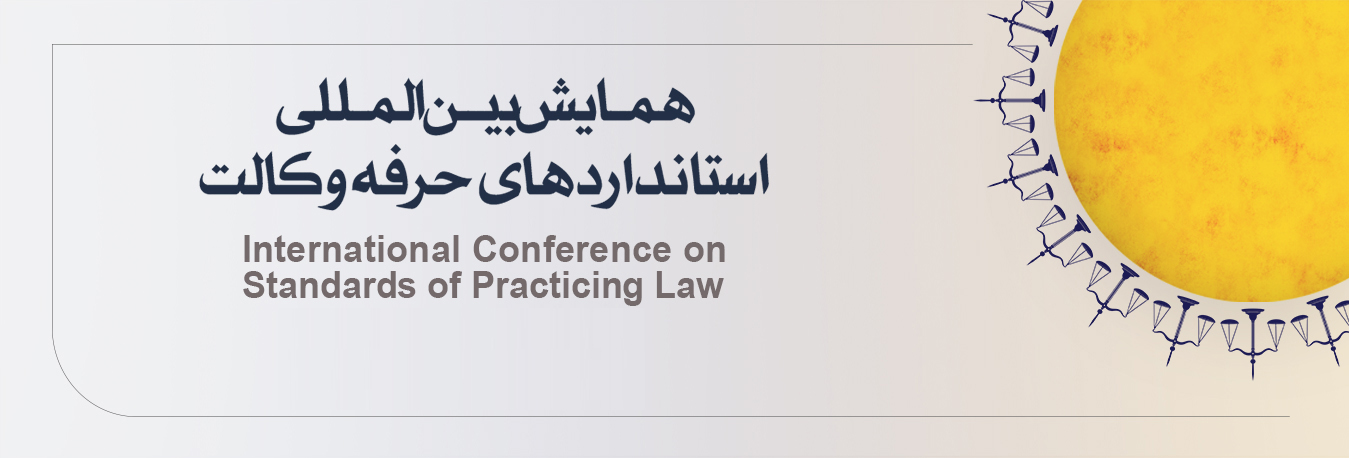 همایش بین‌المللی
استانداردهای حرفه وکالت

International Conference on
Standards of Practicing Law